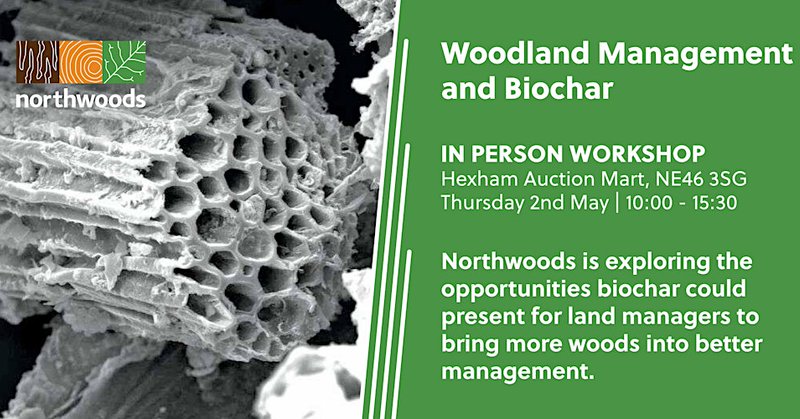 northwoods

Woodland Management and Biochar

IN PERSON WORKSHOP
Hexham Auction Mart, NE46 3SG
Thursday 2nd May | 10:00 - 15:30

Northwoods is exploring the opportunities biochar could present for land managers to bring more woods into better management.